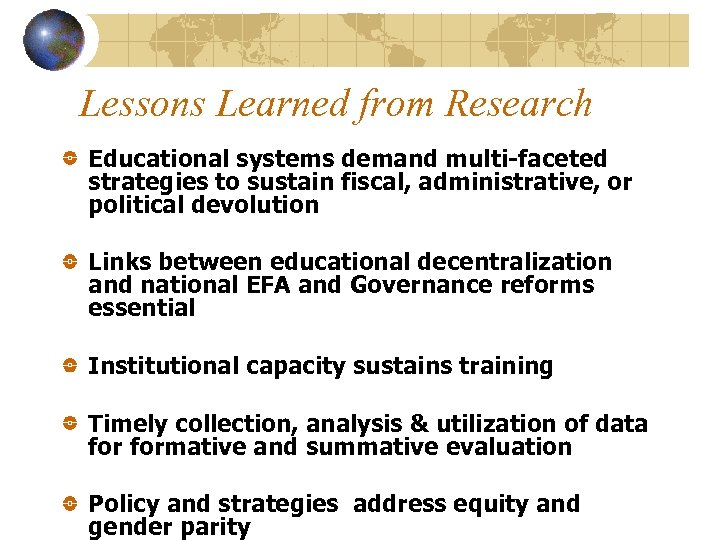 Lessons Learned from Research

Educational systems demand multi-faceted strategies to sustain fiscal, administrative, or political devolution

Links between educational decentralization and national EFA and Governance reforms essential

Institutional capacity sustains training

Timely collection, analysis & utilization of data for formative and summative evaluation

Policy and strategies  address equity and gender parity